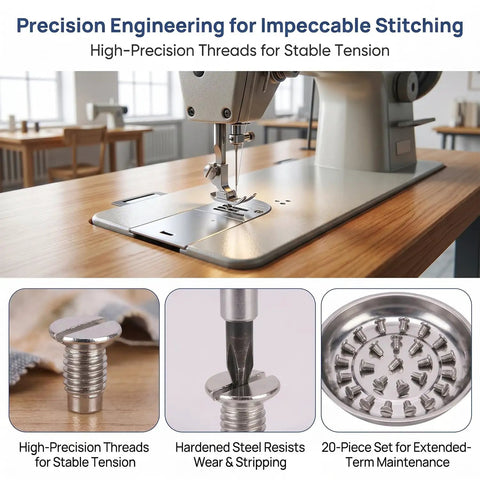 Precision Engineering for Impeccable Stitching
High-Precision Threads for Stable Tension

High-Precision Threads for Stable Tension

Hardened Steel Resists Wear & Stripping

20-Piece Set for Extended-Term Maintenance